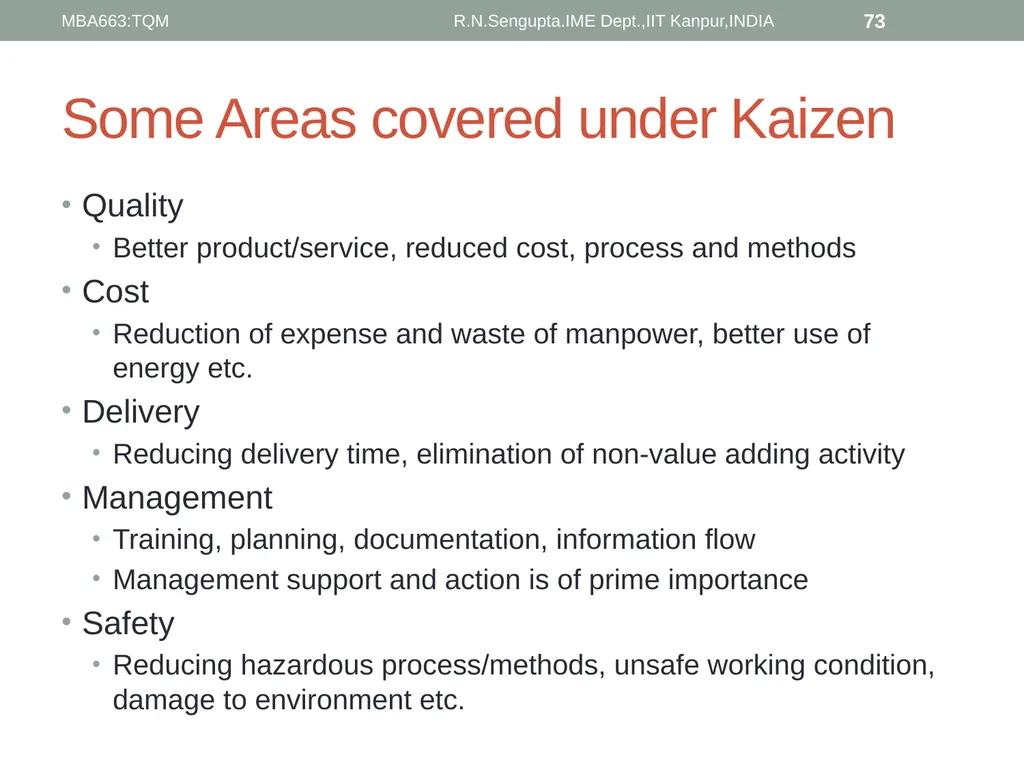 MBA663:TQM R.N.Sengupta.IME Dept.,IIT Kanpur,INDIA 73

Some Areas covered under Kaizen

• Quality
 • Better product/service, reduced cost, process and methods
• Cost
 • Reduction of expense and waste of manpower, better use of energy etc.
• Delivery
 • Reducing delivery time, elimination of non-value adding activity
• Management
 • Training, planning, documentation, information flow
 • Management support and action is of prime importance
• Safety
 • Reducing hazardous process/methods, unsafe working condition, damage to environment etc.